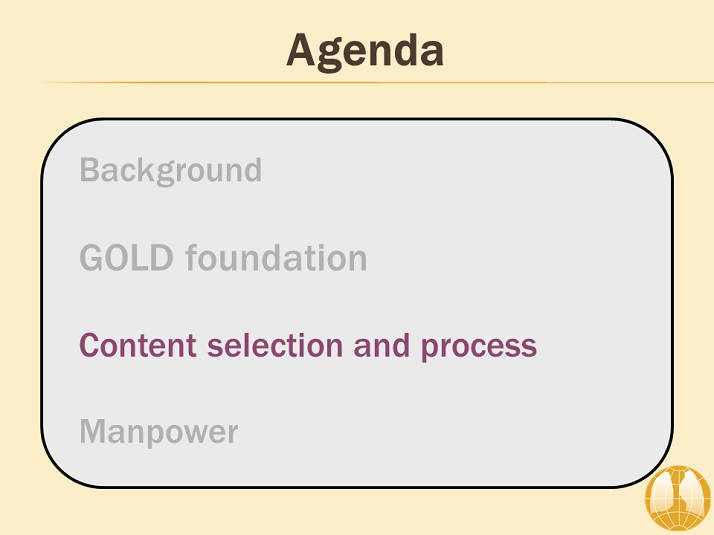 Agenda

Background

GOLD foundation

Content selection and process

Manpower